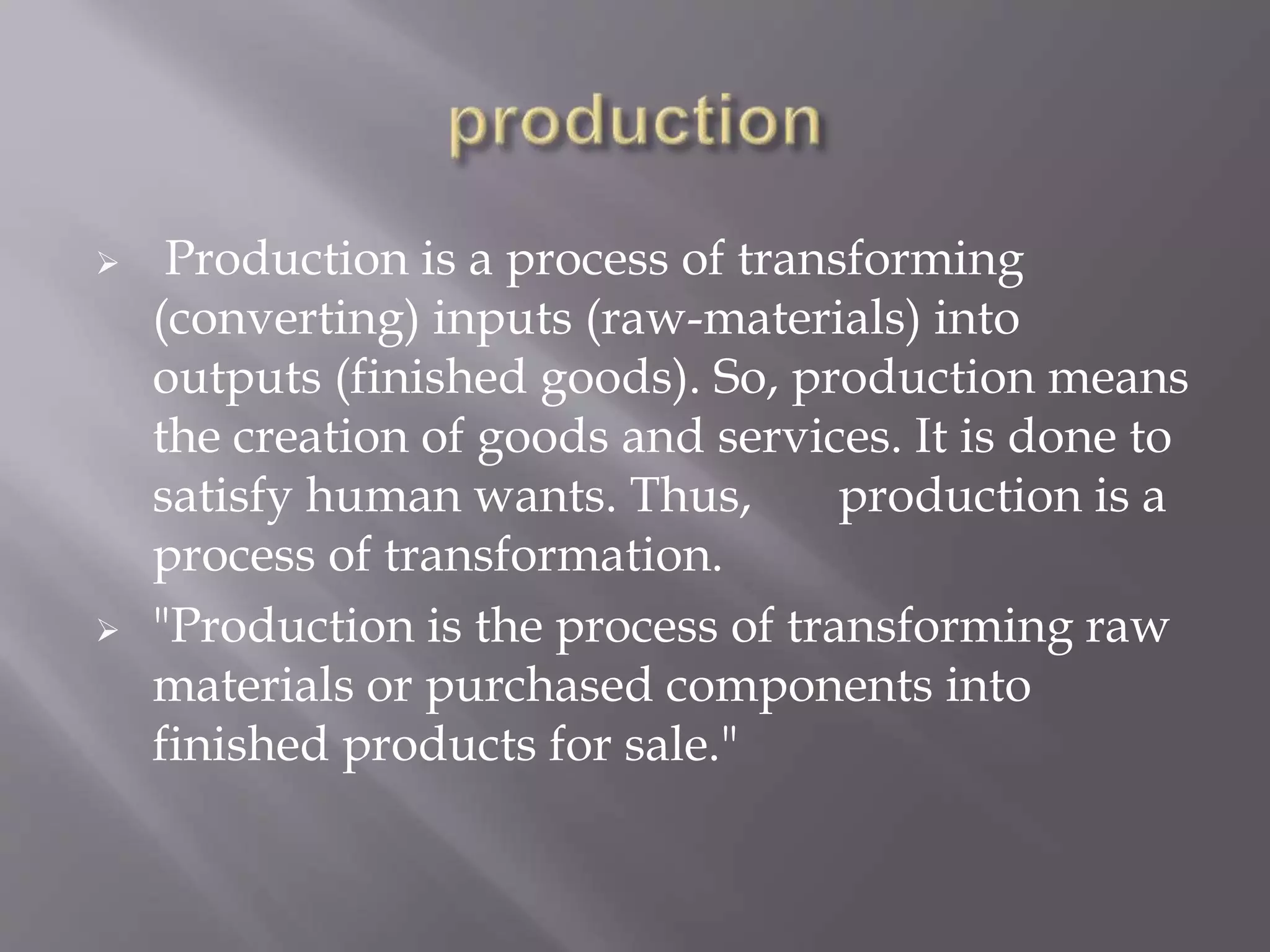 production

➢ Production is a process of transforming (converting) inputs (raw-materials) into outputs (finished goods). So, production means the creation of goods and services. It is done to satisfy human wants. Thus, production is a process of transformation.

➢ "Production is the process of transforming raw materials or purchased components into finished products for sale."